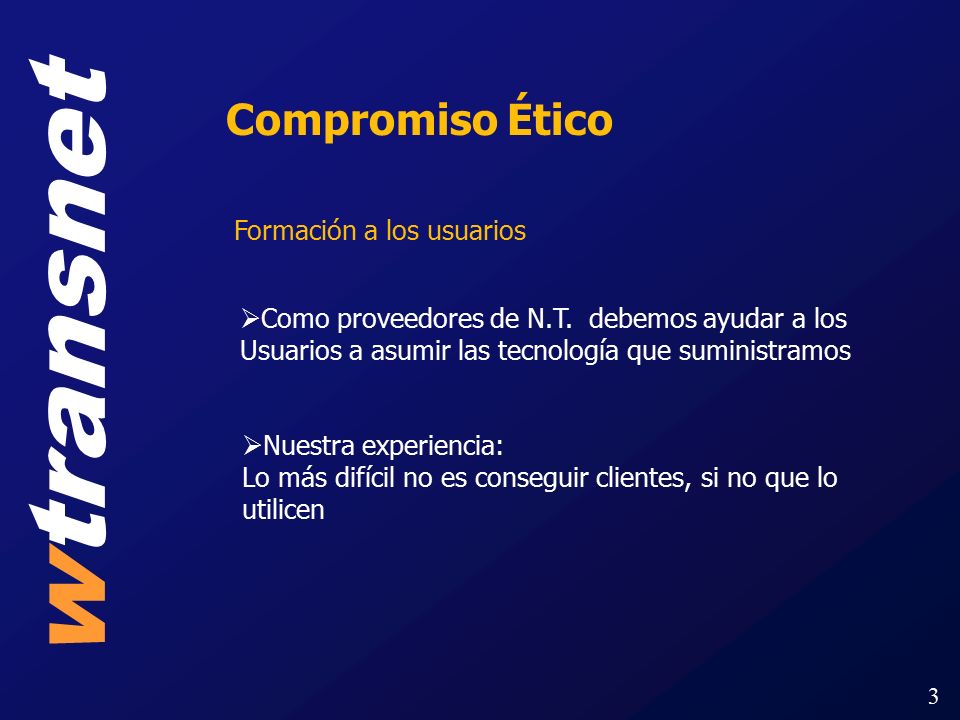 wtransnet

Compromiso Ético

Formación a los usuarios

➢Como proveedores de N.T. debemos ayudar a los Usuarios a asumir las tecnología que suministramos

➢Nuestra experiencia:
Lo más difícil no es conseguir clientes, si no que lo utilicen

3